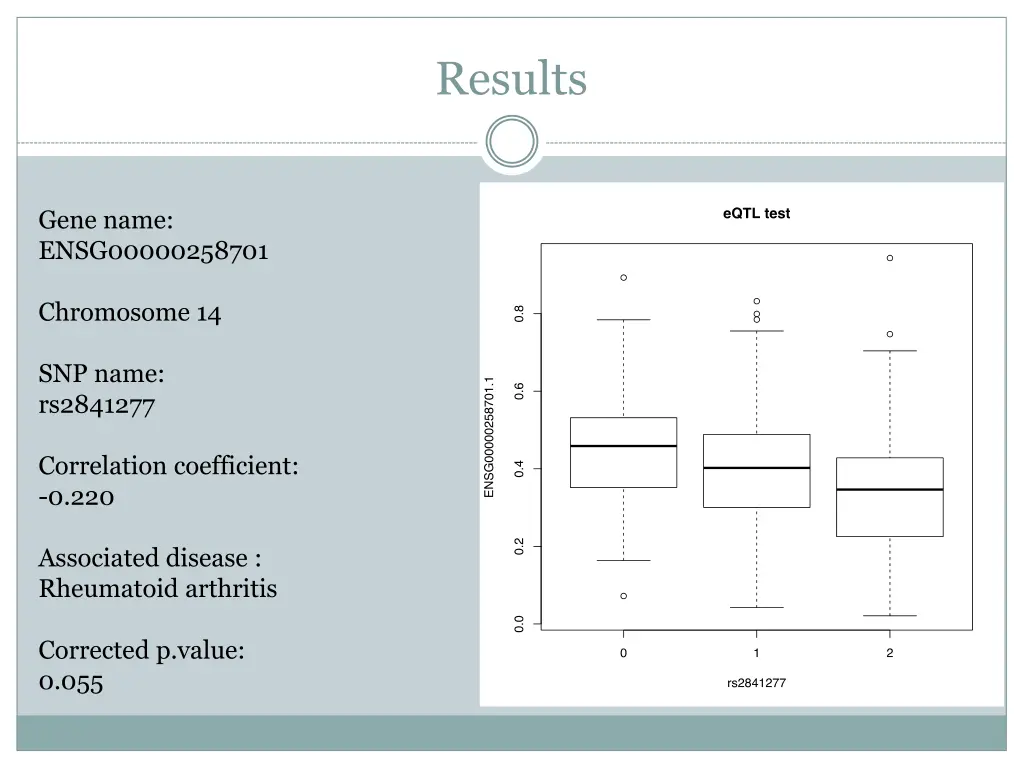 Results

Gene name:
ENSG00000258701

Chromosome 14

SNP name:
rs2841277

Correlation coefficient:
-0.220

Associated disease :
Rheumatoid arthritis

Corrected p.value:
0.055

eQTL test

ENSG00000258701.1

0.0
0.2
0.4
0.6
0.8

0
1
2

rs2841277